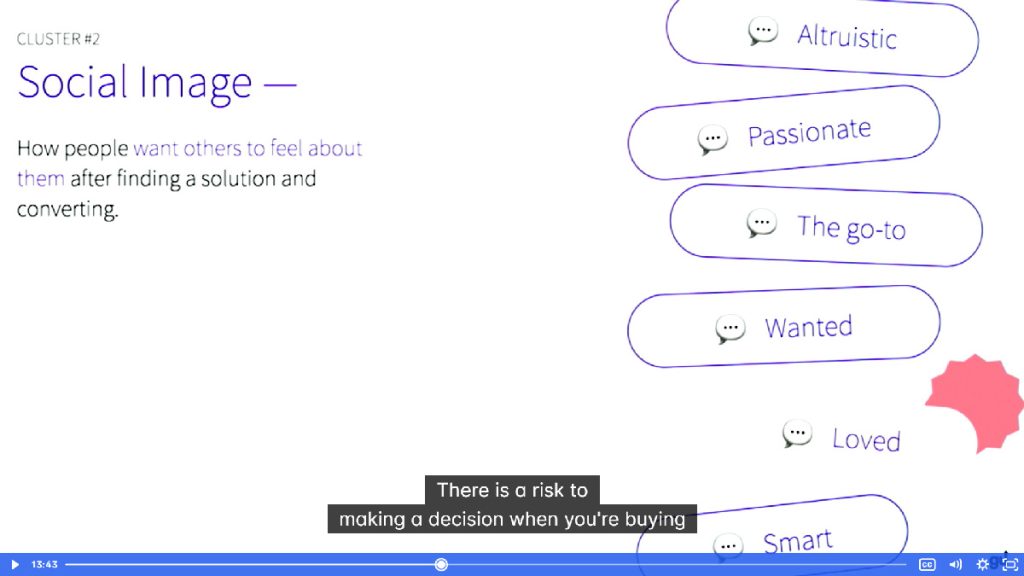 CLUSTER #2

Social Image —

How people want others to feel about them after finding a solution and converting.

Altruistic

Passionate

The go-to

Wanted

Loved

Smart

There is a risk to
making a decision when you're buying

13:43

CC